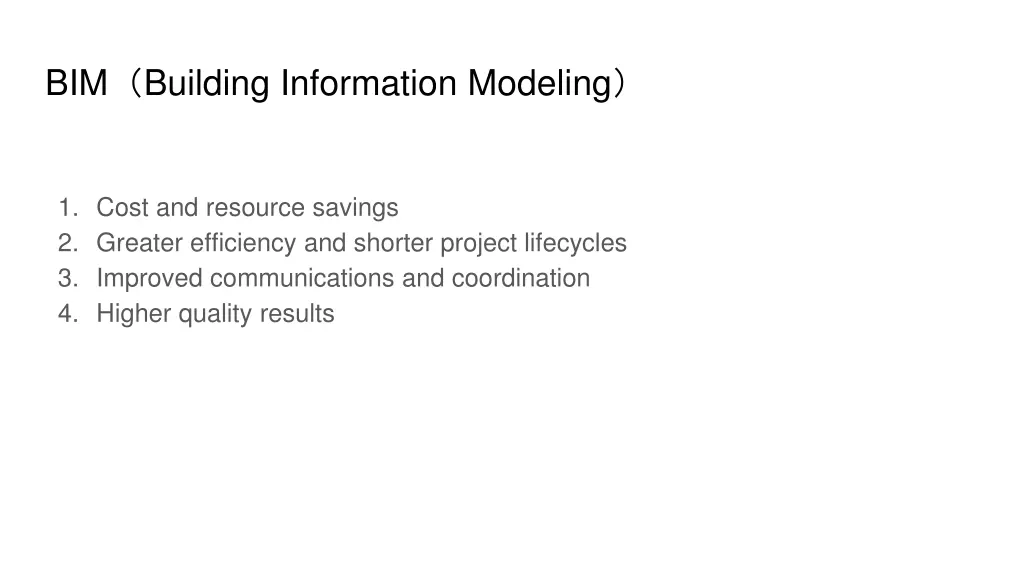 BIM（Building Information Modeling）

1. Cost and resource savings
2. Greater efficiency and shorter project lifecycles
3. Improved communications and coordination
4. Higher quality results